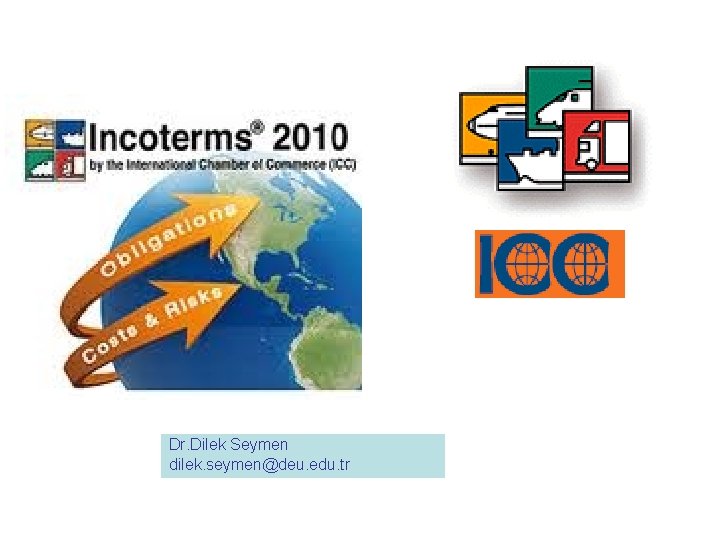 Incoterms® 2010
by the International Chamber of Commerce (ICC)

Obligations
Costs & Risks

ICC

Dr.Dilek Seymen
dilek.seymen@deu.edu.tr